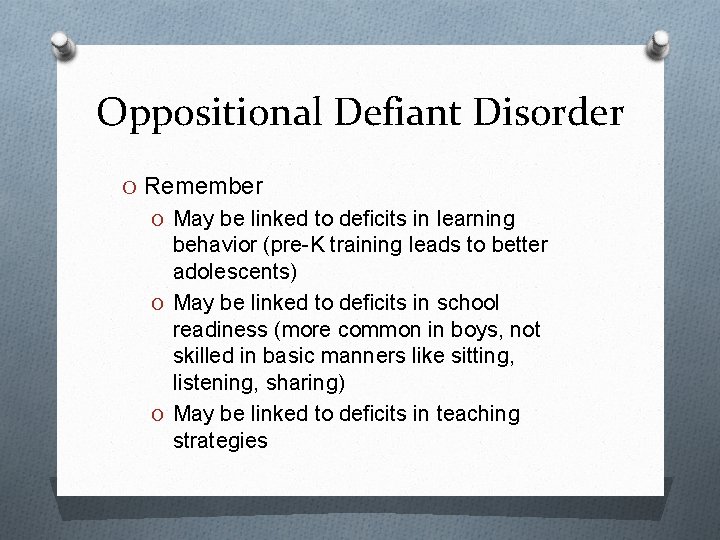 Oppositional Defiant Disorder

O Remember

O May be linked to deficits in learning behavior (pre-K training leads to better adolescents)

O May be linked to deficits in school readiness (more common in boys, not skilled in basic manners like sitting, listening, sharing)

O May be linked to deficits in teaching strategies